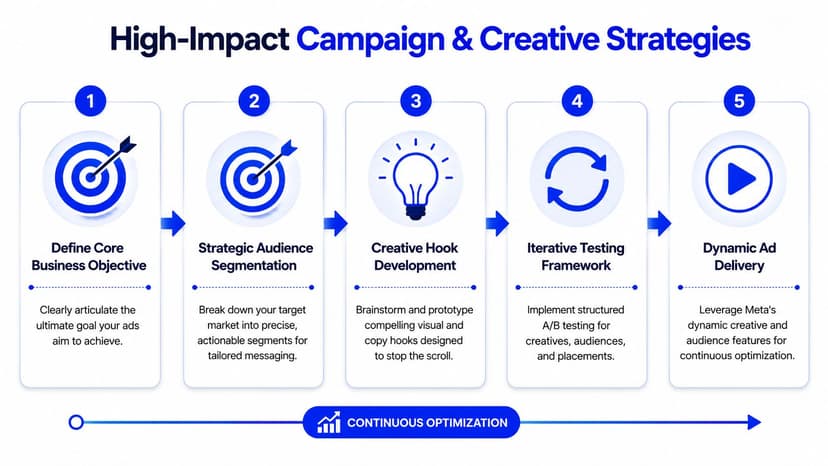 High-Impact Campaign & Creative Strategies

1

Define Core Business Objective

Clearly articulate the ultimate goal your ads aim to achieve.

2

Strategic Audience Segmentation

Break down your target market into precise, actionable segments for tailored messaging.

3

Creative Hook Development

Brainstorm and prototype compelling visual and copy hooks designed to stop the scroll.

4

Iterative Testing Framework

Implement structured A/B testing for creatives, audiences, and placements.

5

Dynamic Ad Delivery

Leverage Meta's dynamic creative and audience features for continuous optimization.

CONTINUOUS OPTIMIZATION